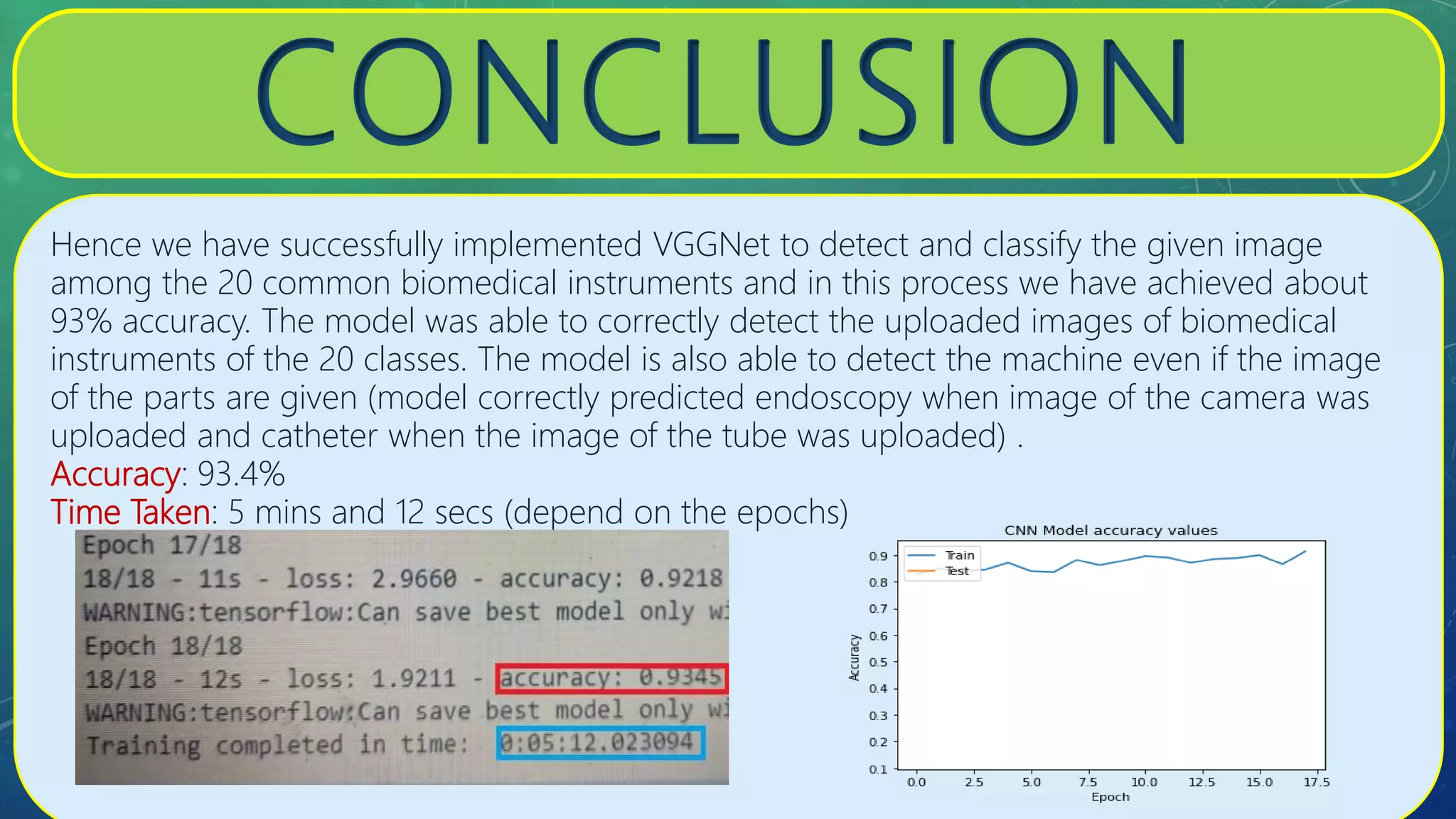 CONCLUSION

Hence we have successfully implemented VGGNet to detect and classify the given image among the 20 common biomedical instruments and in this process we have achieved about 93% accuracy. The model was able to correctly detect the uploaded images of biomedical instruments of the 20 classes. The model is also able to detect the machine even if the image of the parts are given (model correctly predicted endoscopy when image of the camera was uploaded and catheter when the image of the tube was uploaded) .
Accuracy: 93.4%
Time Taken: 5 mins and 12 secs (depend on the epochs)

Epoch 17/18
18/18 - 11s - loss: 2.9660 - accuracy: 0.9218
WARNING:tensorflow:Can save best model only wi
Epoch 18/18
18/18 - 12s - loss: 1.9211 - accuracy: 0.9345
WARNING:tensorflow:Can save best model only wi
Training completed in time: 0:05:12.023094

CNN Model accuracy values
Train
Test
Accuracy
0.9
0.8
0.7
0.6
0.5
0.4
0.3
0.2
0.1
0.0
2.5
5.0
7.5
10.0
12.5
15.0
17.5
Epoch